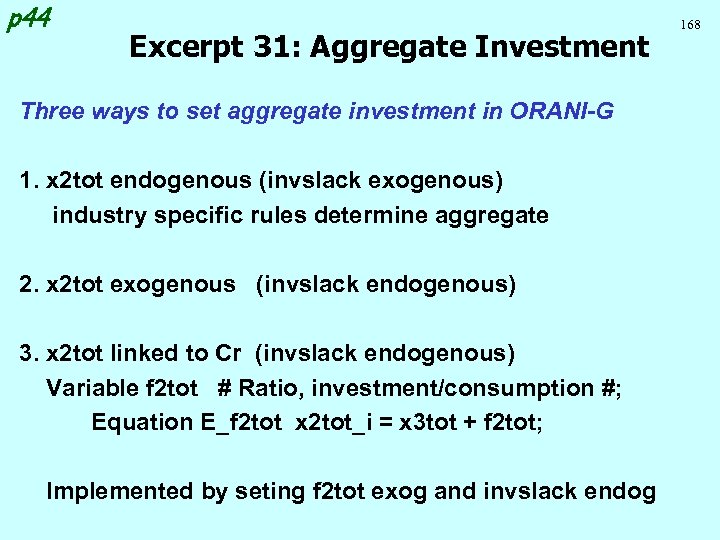 p44

168

Excerpt 31: Aggregate Investment

Three ways to set aggregate investment in ORANI-G

1. x2tot endogenous (invslack exogenous)
industry specific rules determine aggregate

2. x2tot exogenous (invslack endogenous)

3. x2tot linked to Cr (invslack endogenous)
Variable f2tot # Ratio, investment/consumption #;
Equation E_f2tot x2tot_i = x3tot + f2tot;

Implemented by seting f2tot exog and invslack endog